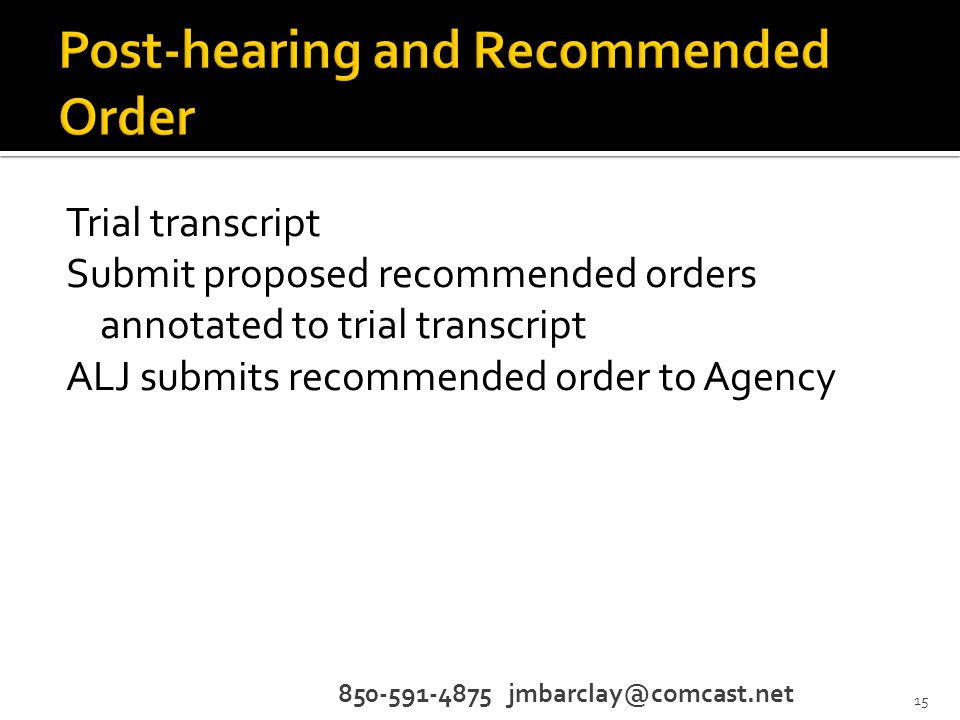 Post-hearing and Recommended Order

Trial transcript
Submit proposed recommended orders annotated to trial transcript
ALJ submits recommended order to Agency

850-591-4875 jmbarclay@comcast.net

15